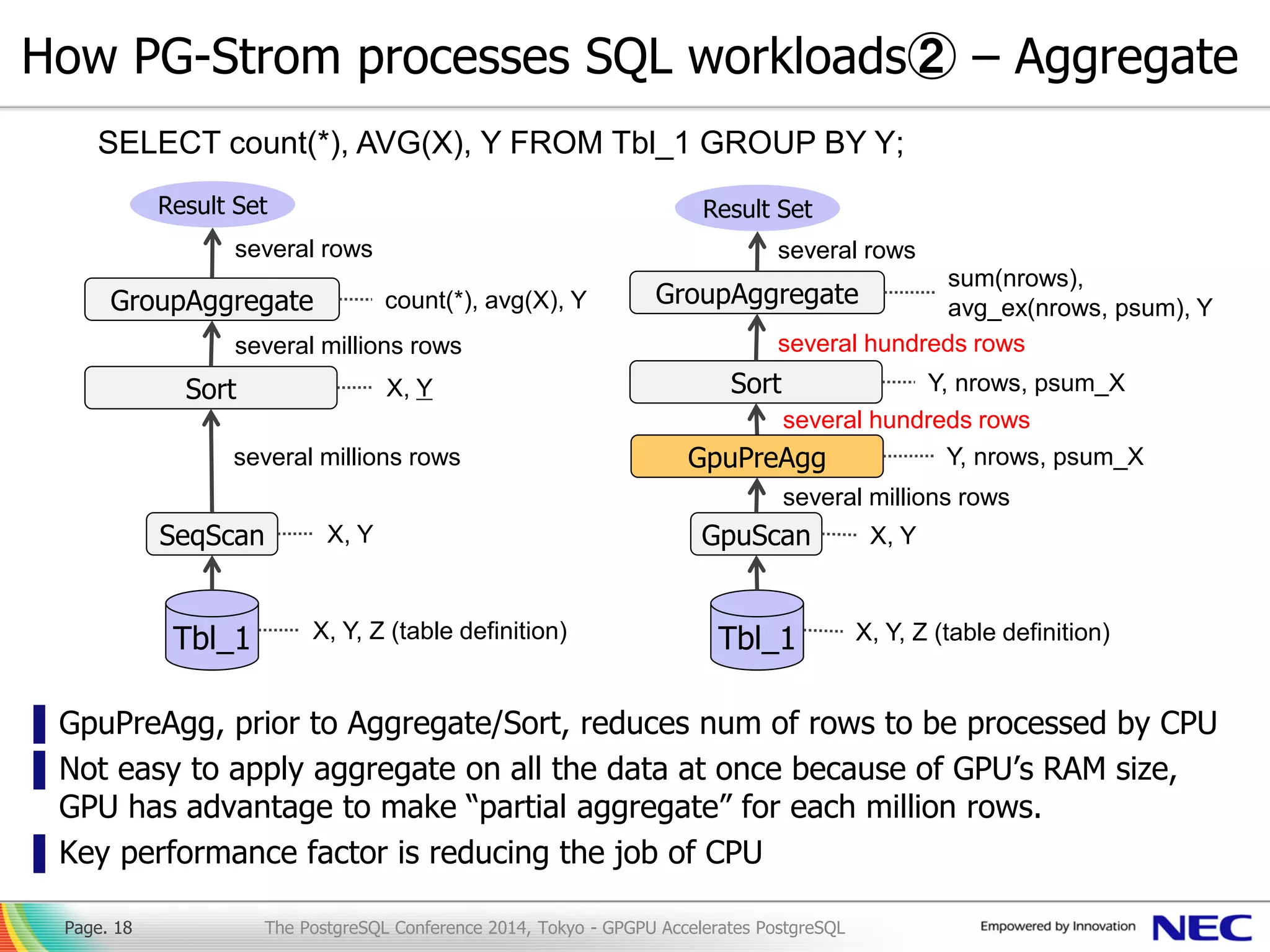 How PG-Strom processes SQL workloads② – Aggregate

SELECT count(*), AVG(X), Y FROM Tbl_1 GROUP BY Y;

Result Set
several rows
GroupAggregate
count(*), avg(X), Y
several millions rows
Sort
X, Y
several millions rows
SeqScan
X, Y
Tbl_1
X, Y, Z (table definition)

Result Set
several rows
GroupAggregate
sum(nrows), avg_ex(nrows, psum), Y
several hundreds rows
Sort
Y, nrows, psum_X
several hundreds rows
GpuPreAgg
Y, nrows, psum_X
several millions rows
GpuScan
X, Y
Tbl_1
X, Y, Z (table definition)

GpuPreAgg, prior to Aggregate/Sort, reduces num of rows to be processed by CPU

Not easy to apply aggregate on all the data at once because of GPU's RAM size, GPU has advantage to make "partial aggregate" for each million rows.

Key performance factor is reducing the job of CPU

Page. 18 The PostgreSQL Conference 2014, Tokyo - GPGPU Accelerates PostgreSQL Empowered by Innovation NEC